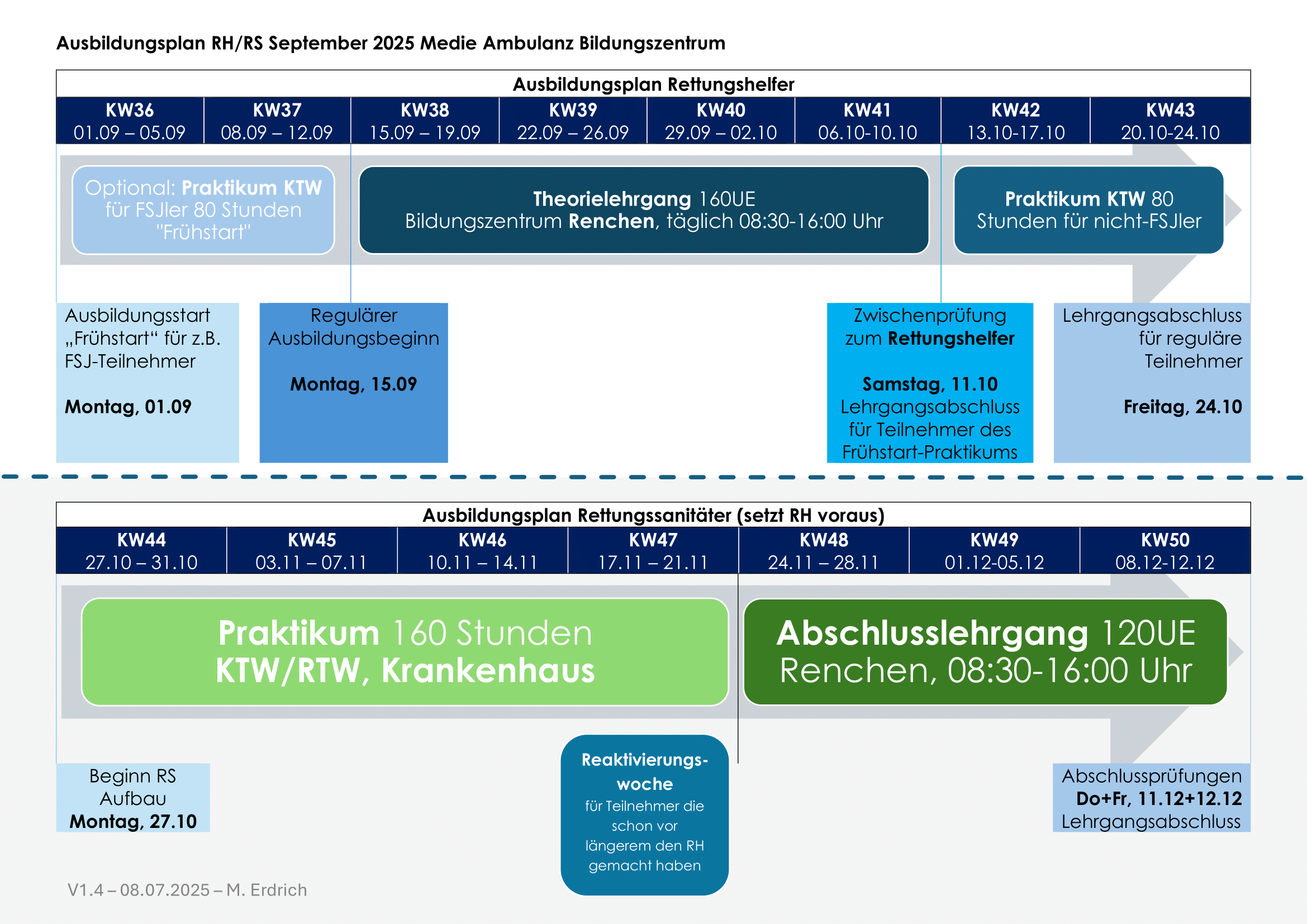 Ausbildungsplan RH/RS September 2025 Medie Ambulanz Bildungszentrum

Ausbildungsplan Rettungshelfer

| KW36 01.09 – 05.09 | KW37 08.09 – 12.09 | KW38 15.09 – 19.09 | KW39 22.09 – 26.09 | KW40 29.09 – 02.10 | KW41 06.10-10.10 | KW42 13.10-17.10 | KW43 20.10-24.10 |
|---|---|---|---|---|---|---|---|

Optional: Praktikum KTW für FSJler 80 Stunden "Frühstart"

Theorielehrgang 160UE
Bildungszentrum Renchen, täglich 08:30-16:00 Uhr

Praktikum KTW 80 Stunden für nicht-FSJler

Ausbildungsstart „Frühstart“ für z.B. FSJ-Teilnehmer

Montag, 01.09

Regulärer Ausbildungsbeginn

Montag, 15.09

Zwischenprüfung zum Rettungshelfer

Samstag, 11.10
Lehrgangsabschluss für Teilnehmer des Frühstart-Praktikums

Lehrgangsabschluss für reguläre Teilnehmer

Freitag, 24.10

Ausbildungsplan Rettungssanitäter (setzt RH voraus)

| KW44 27.10 – 31.10 | KW45 03.11 – 07.11 | KW46 10.11 – 14.11 | KW47 17.11 – 21.11 | KW48 24.11 – 28.11 | KW49 01.12-05.12 | KW50 08.12-12.12 |
|---|---|---|---|---|---|---|

Praktikum 160 Stunden
KTW/RTW, Krankenhaus

Abschlusslehrgang 120UE
Renchen, 08:30-16:00 Uhr

Beginn RS Aufbau
Montag, 27.10

Reaktivierungswoche
für Teilnehmer die schon vor längerem den RH gemacht haben

Abschlussprüfungen
Do+Fr, 11.12+12.12
Lehrgangsabschluss

V1.4 – 08.07.2025 – M. Erdrich